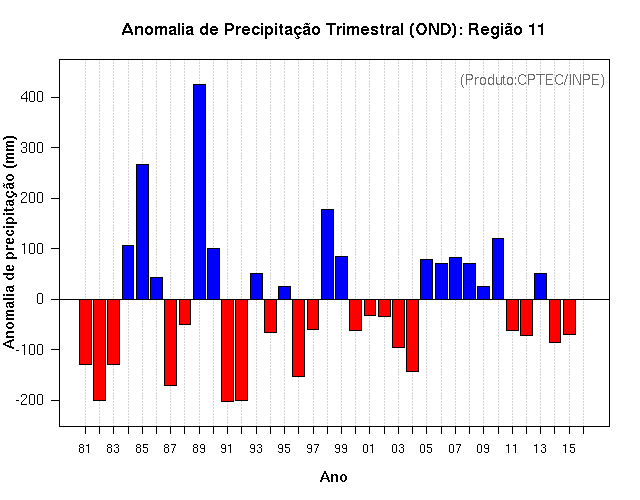 Anomalia de Precipitação Trimestral (OND): Região 11

(Produto:CPTEC/INPE)

Anomalia de precipitação (mm)

400
300
200
100
0
-100
-200

81 83 85 87 89 91 93 95 97 99 01 03 05 07 09 11 13 15

Ano